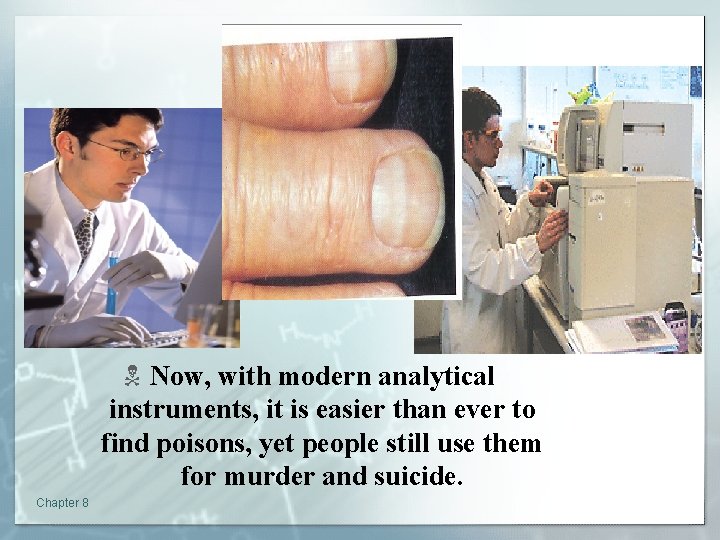 ☠ Now, with modern analytical instruments, it is easier than ever to find poisons, yet people still use them for murder and suicide.

Chapter 8